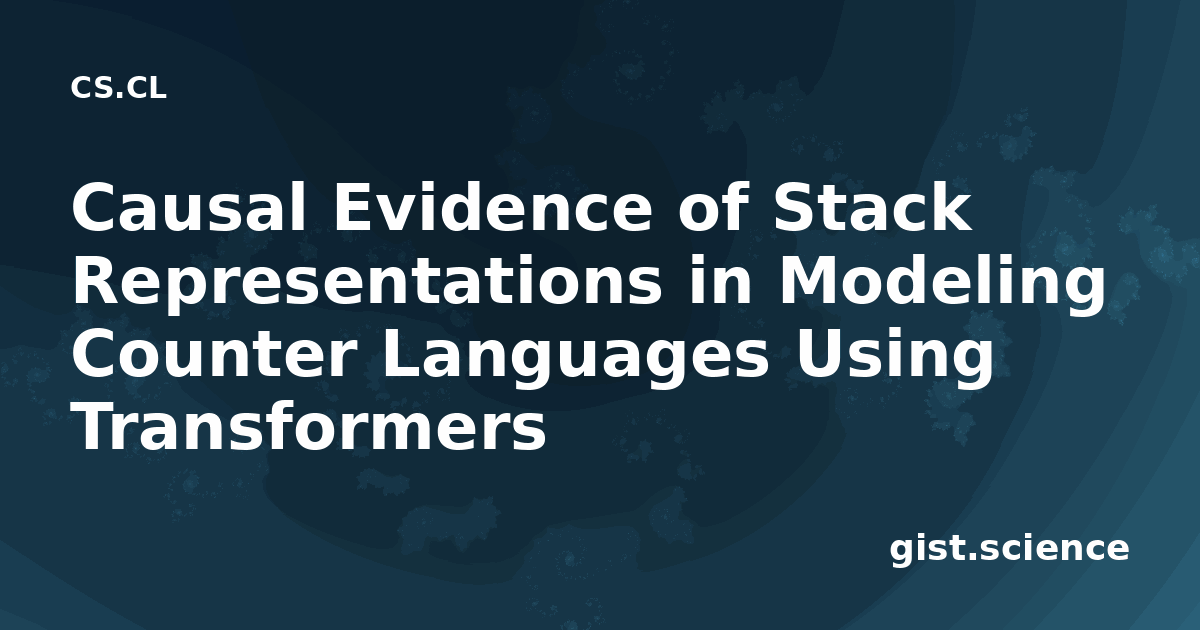 CS.CL

Causal Evidence of Stack Representations in Modeling Counter Languages Using Transformers

gist.science